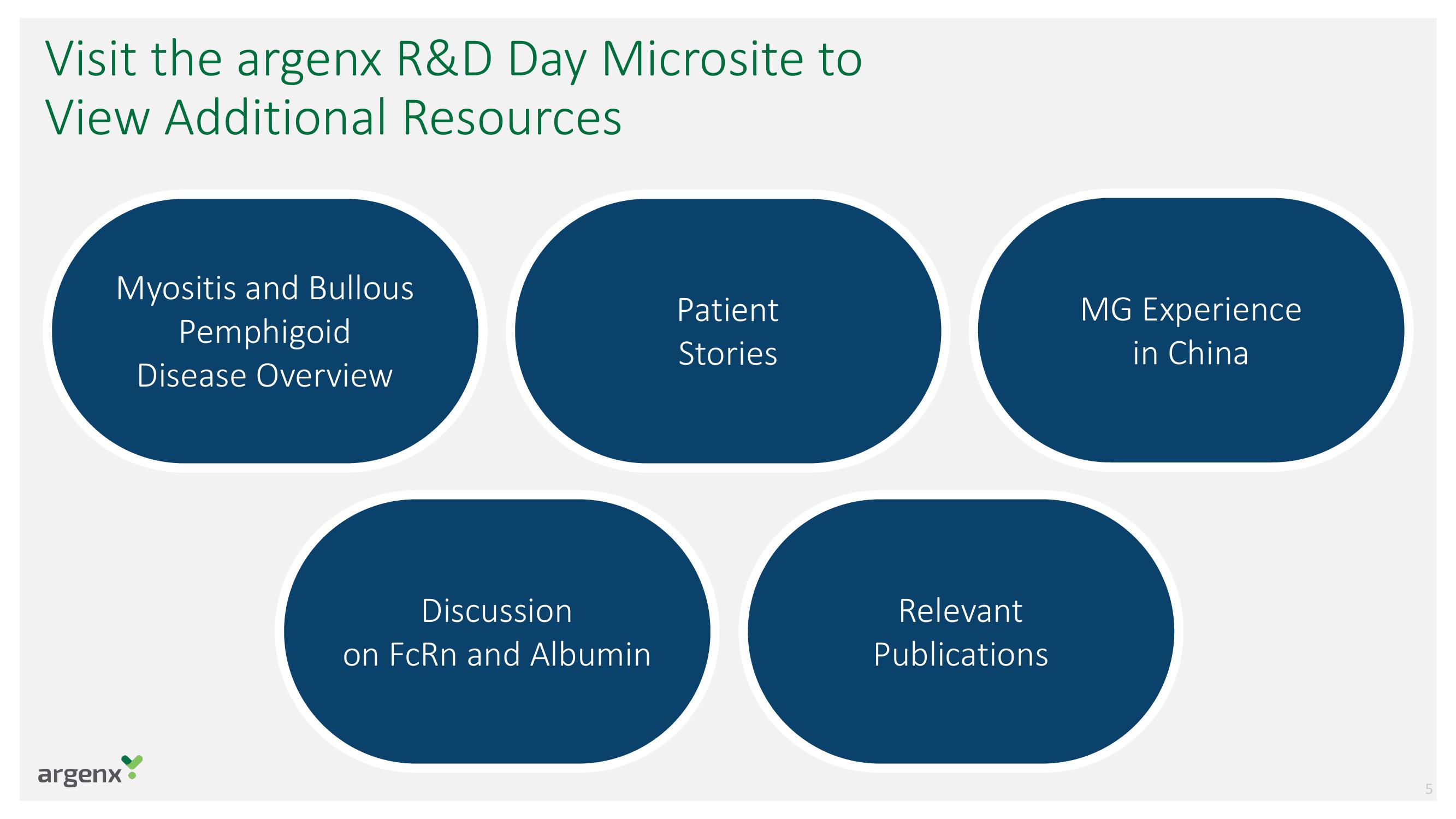 Visit the argenx R&D Day Microsite to View Additional Resources

Myositis and Bullous Pemphigoid Disease Overview

Patient Stories

MG Experience in China

Discussion on FcRn and Albumin

Relevant Publications

argenx

5